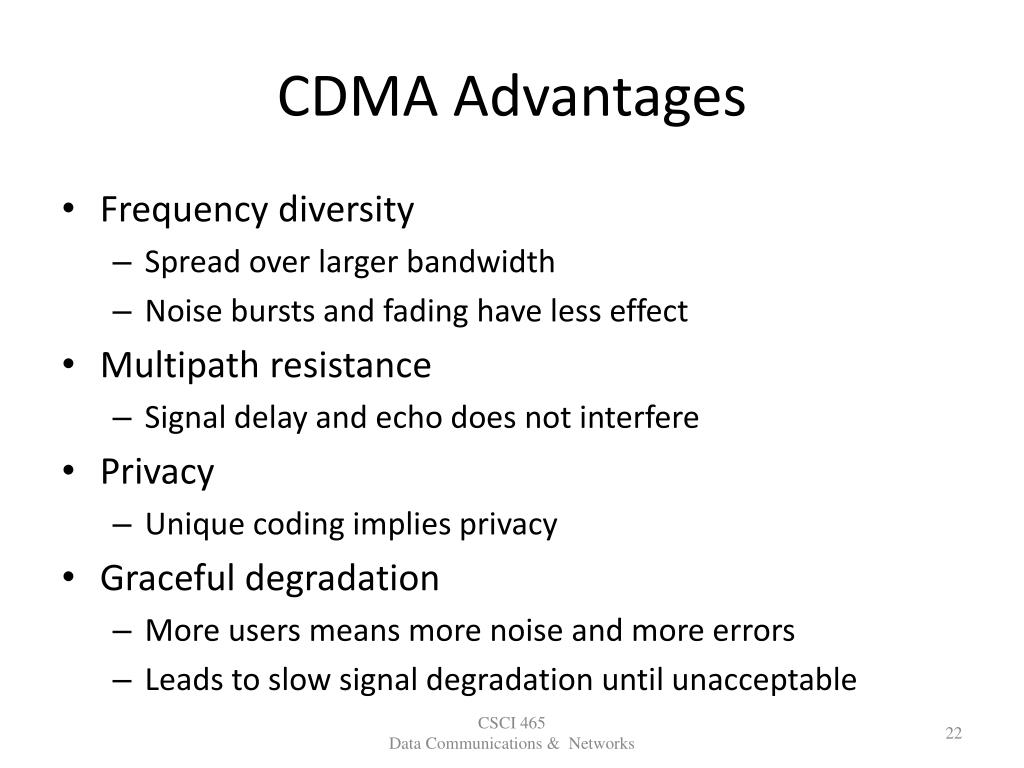 CDMA Advantages

• Frequency diversity
– Spread over larger bandwidth
– Noise bursts and fading have less effect
• Multipath resistance
– Signal delay and echo does not interfere
• Privacy
– Unique coding implies privacy
• Graceful degradation
– More users means more noise and more errors
– Leads to slow signal degradation until unacceptable

CSCI 465
Data Communications & Networks

22